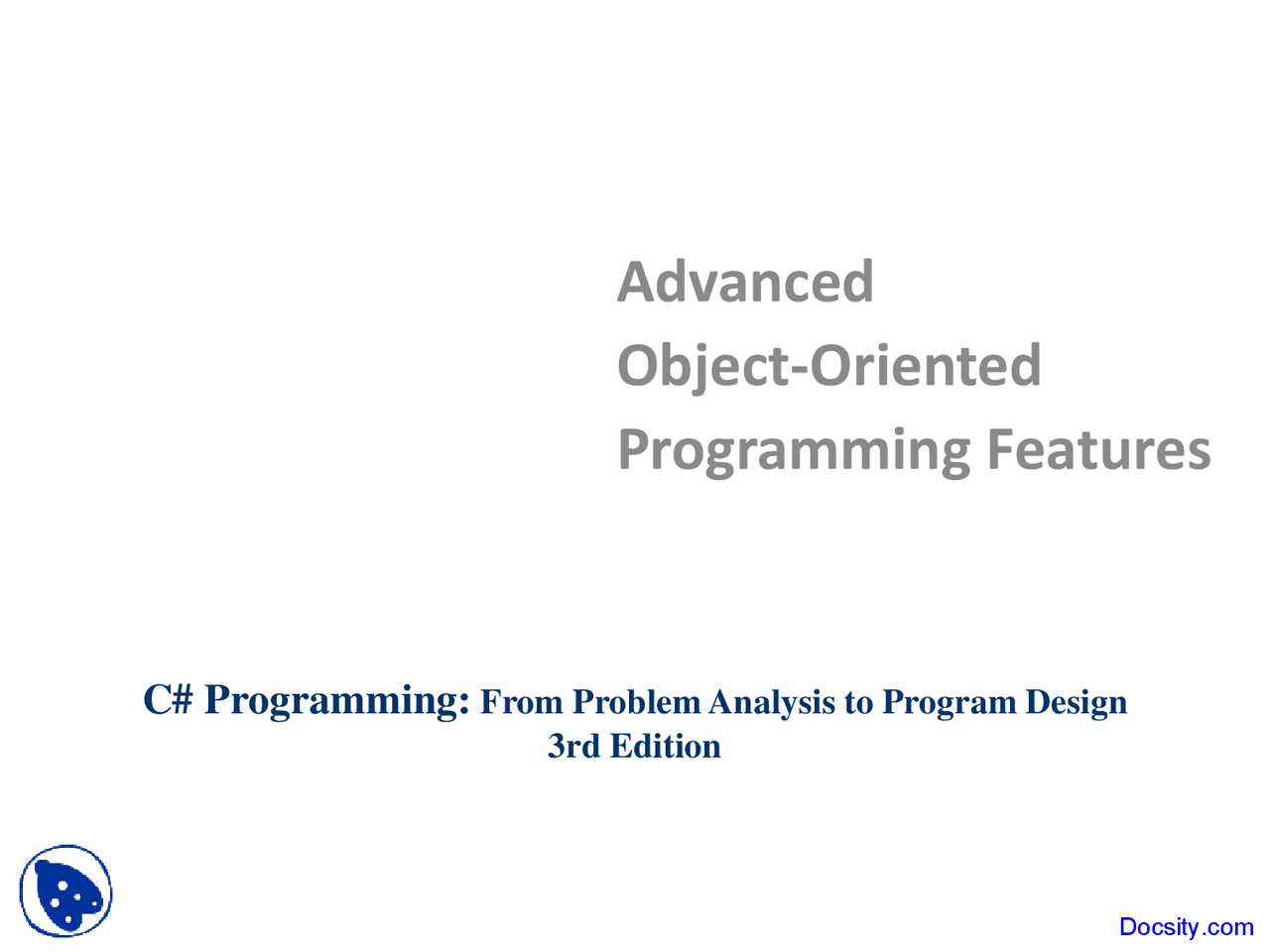 Advanced
Object-Oriented
Programming Features

C# Programming: From Problem Analysis to Program Design
3rd Edition

Docsity.com